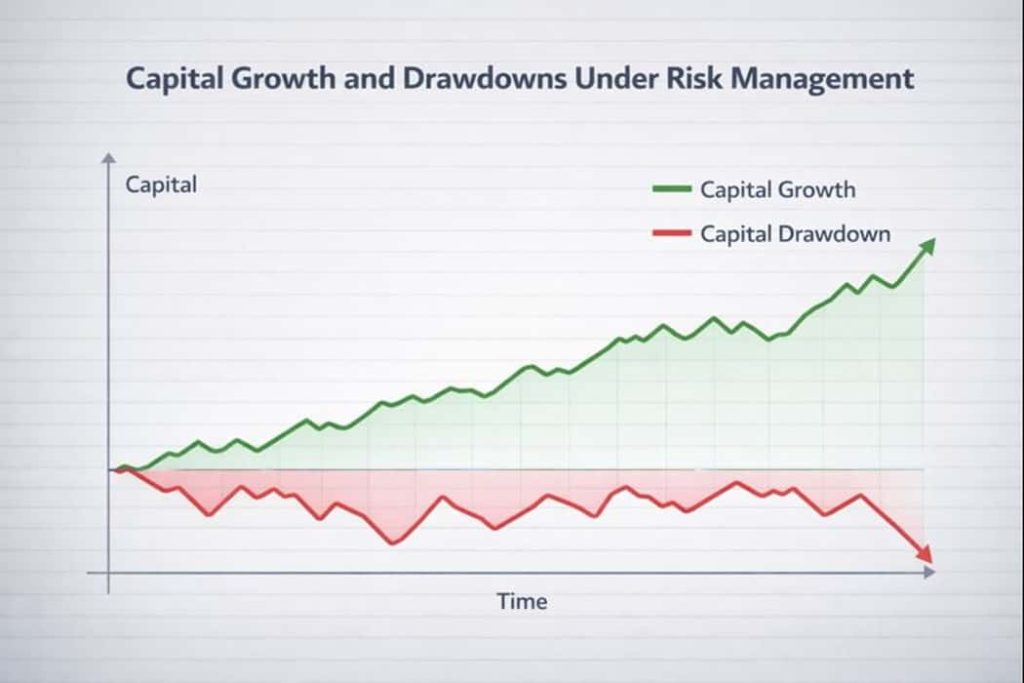 Capital Growth and Drawdowns Under Risk Management

Capital

Capital Growth

Capital Drawdown

Time